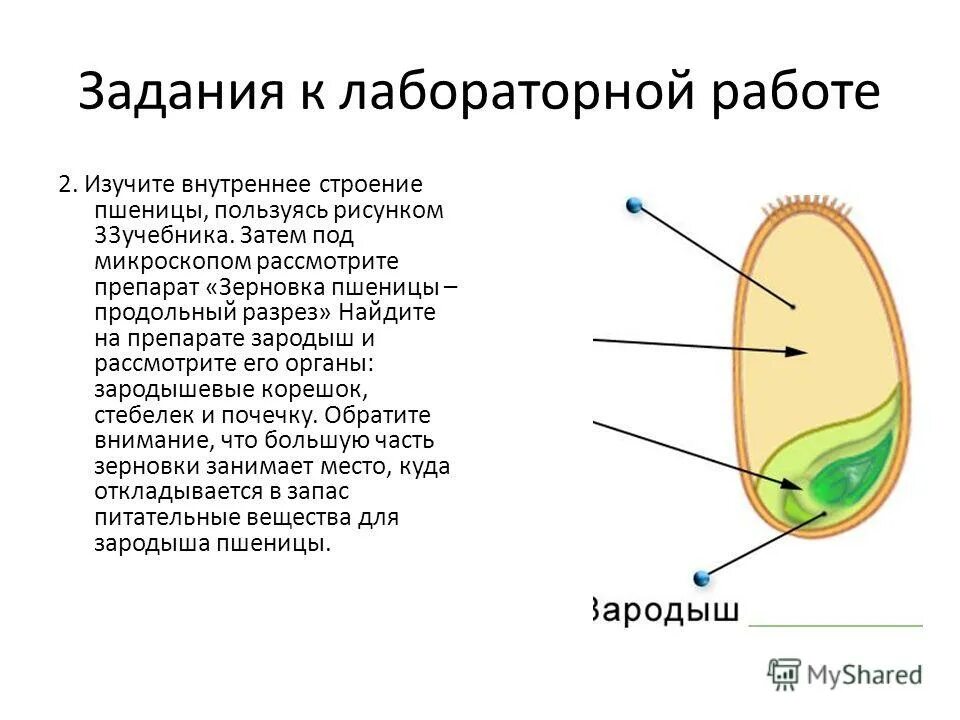 Задания к лабораторной работе

2. Изучите внутреннее строение пшеницы, пользуясь рисунком 33учебника. Затем под микроскопом рассмотрите препарат «Зерновка пшеницы – продольный разрез» Найдите на препарате зародыш и рассмотрите его органы: зародышевые корешок, стебелек и почечку. Обратите внимание, что большую часть зерновки занимает место, куда откладывается в запас питательные вещества для зародыша пшеницы.

Зародыш

MyShared